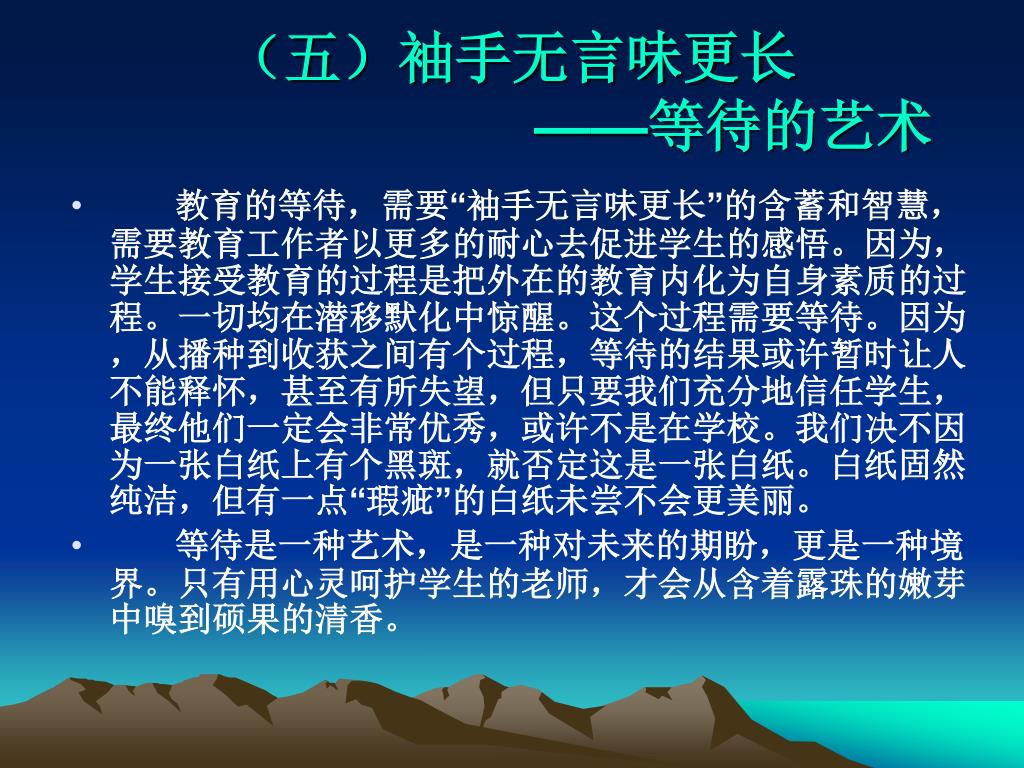 （五）袖手无言味更长
——等待的艺术

• 教育的等待，需要“袖手无言味更长”的含蓄和智慧，需要教育工作者以更多的耐心去促进学生的感悟。因为，学生接受教育的过程是把外在的教育内化为自身素质的过程。一切均在潜移默化中惊醒。这个过程需要等待。因为，从播种到收获之间有个过程，等待的结果或许暂时让人不能释怀，甚至有所失望，但只要我们充分地信任学生，最终他们一定会非常优秀，或许不是在学校。我们决不因为一张白纸上有个黑斑，就否定这是一张白纸。白纸固然纯洁，但有一点“瑕疵”的白纸未尝不会更美丽。

• 等待是一种艺术，是一种对未来的期盼，更是一种境界。只有用心灵呵护学生的老师，才会从含着露珠的嫩芽中嗅到硕果的清香。